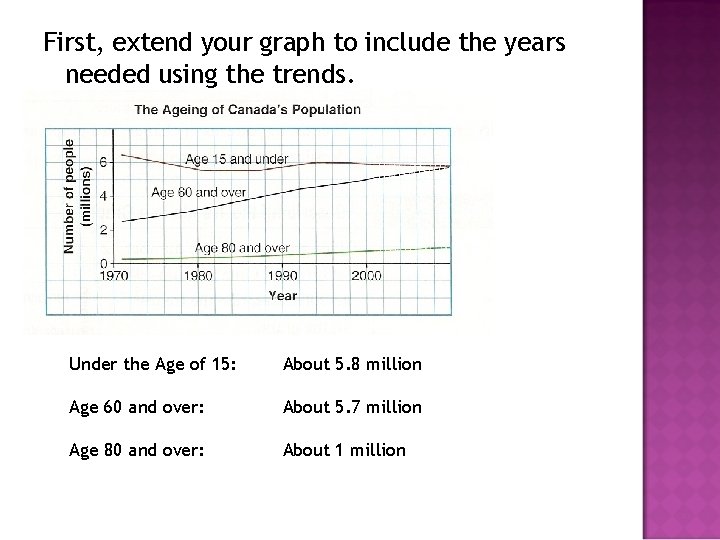 First, extend your graph to include the years needed using the trends.

The Ageing of Canada's Population

Number of people (millions)

6
4
2
0

Age 15 and under
Age 60 and over
Age 80 and over

1970
1980
1990
2000

Year

Under the Age of 15: About 5.8 million

Age 60 and over: About 5.7 million

Age 80 and over: About 1 million